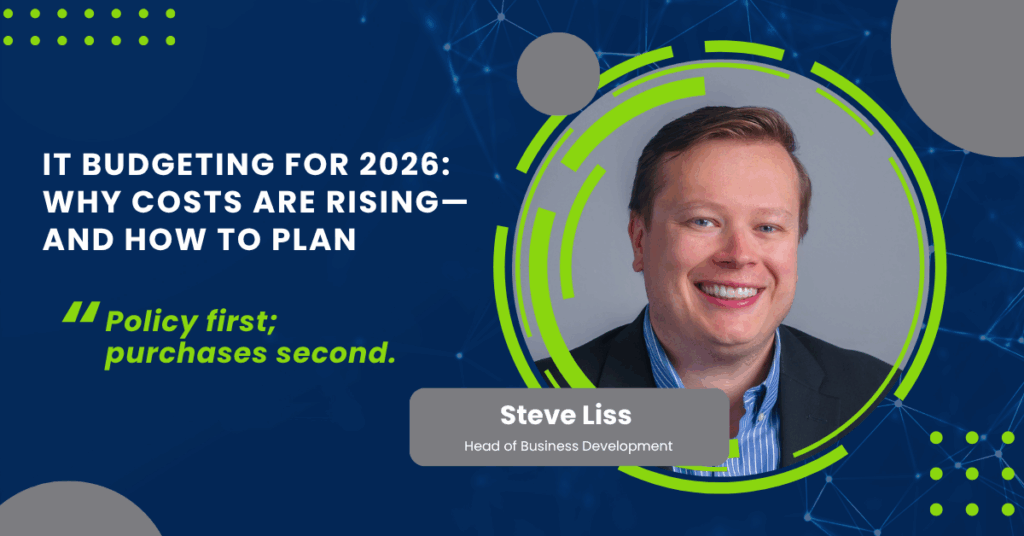 IT BUDGETING FOR 2026: WHY COSTS ARE RISING— AND HOW TO PLAN

"Policy first; purchases second.

Steve Liss
Head of Business Development